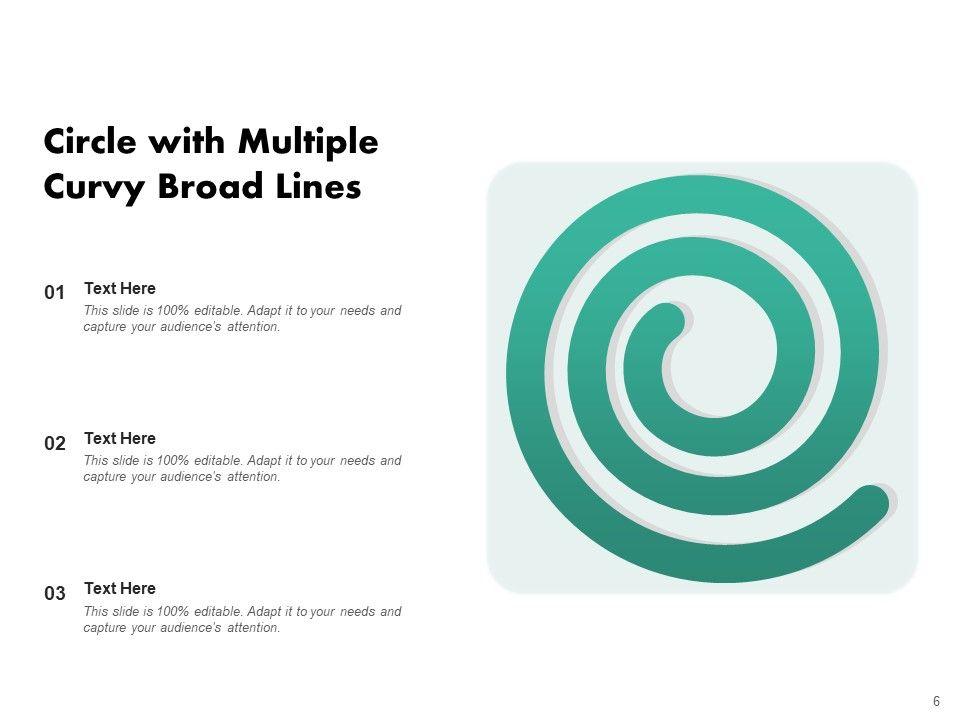 Circle with Multiple Curvy Broad Lines

01 Text Here
This slide is 100% editable. Adapt it to your needs and capture your audience's attention.

02 Text Here
This slide is 100% editable. Adapt it to your needs and capture your audience's attention.

03 Text Here
This slide is 100% editable. Adapt it to your needs and capture your audience's attention.

6